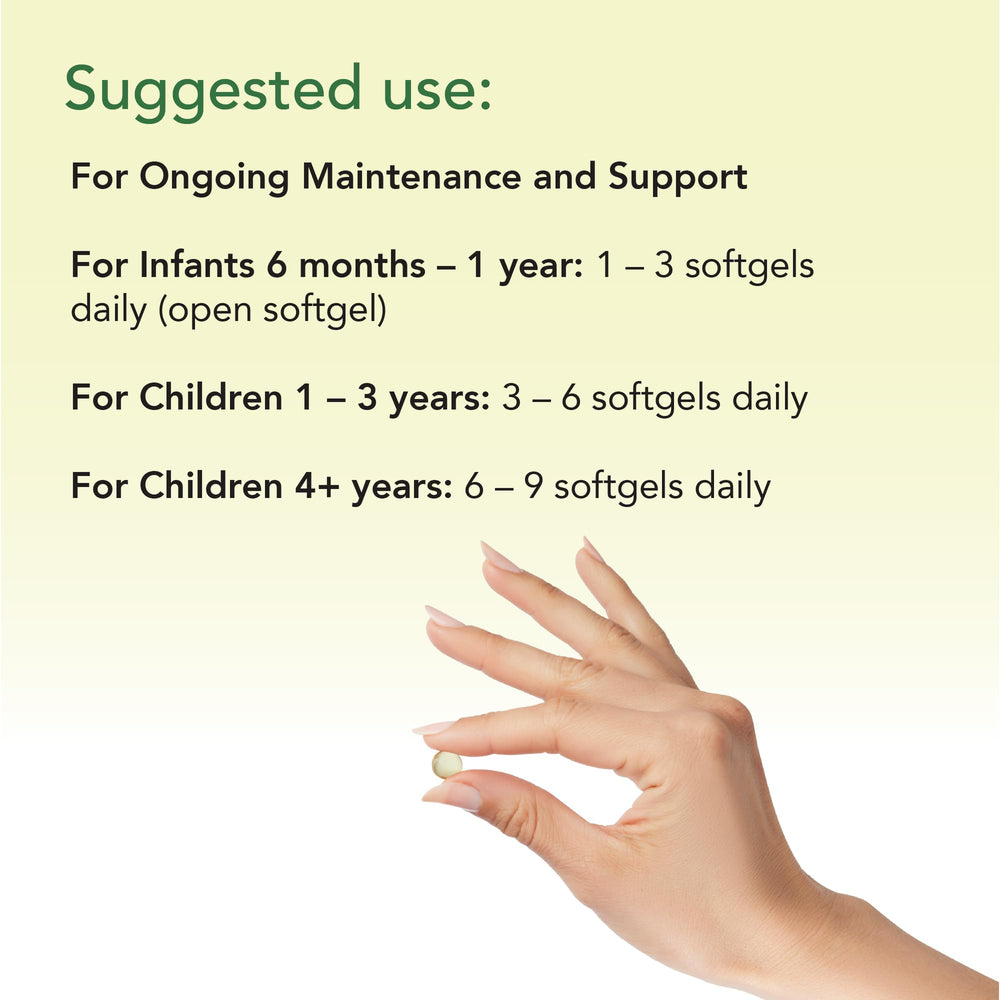 Suggested use:

For Ongoing Maintenance and Support

For Infants 6 months – 1 year: 1 – 3 softgels daily (open softgel)

For Children 1 – 3 years: 3 – 6 softgels daily

For Children 4+ years: 6 – 9 softgels daily